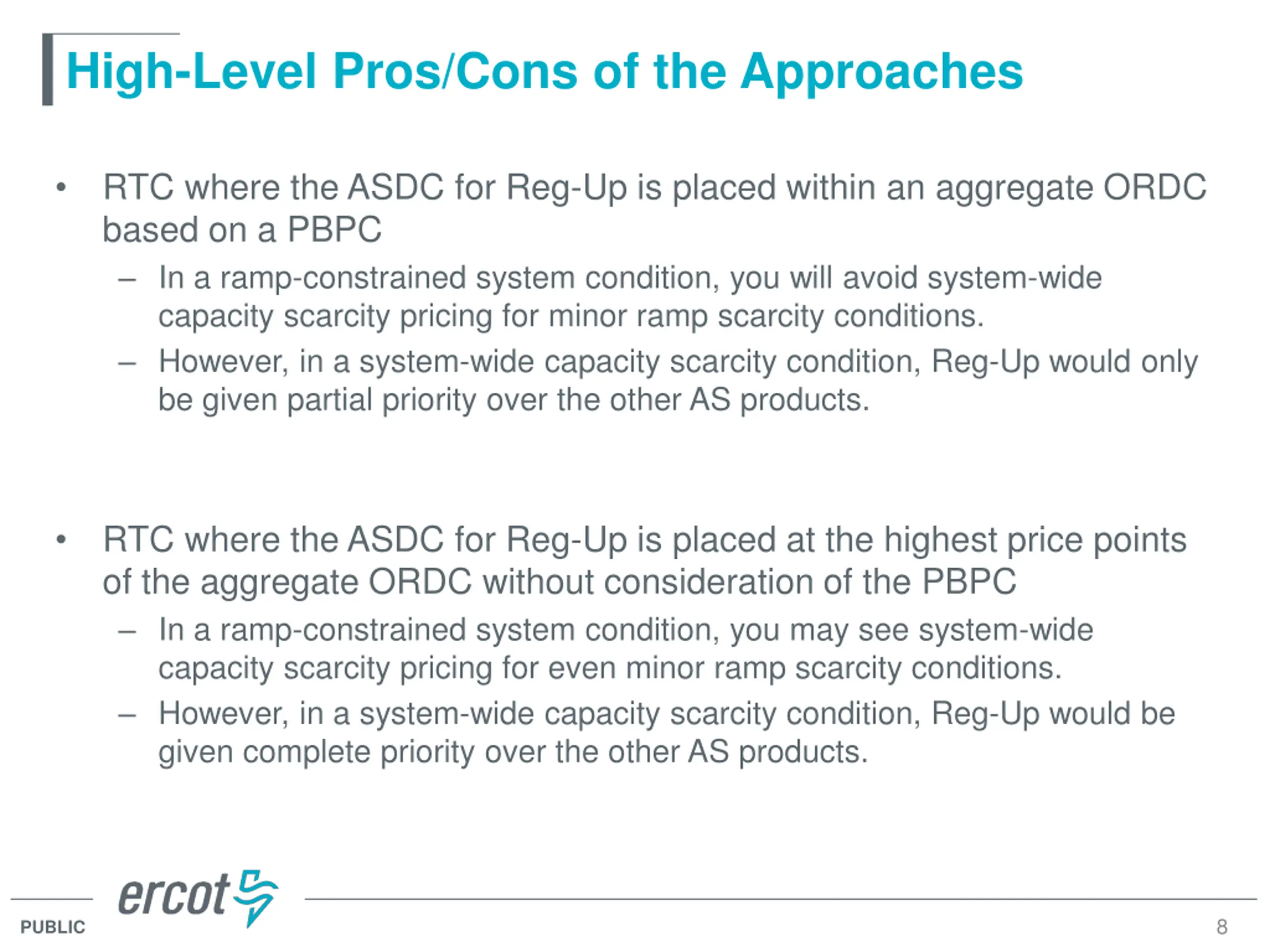 High-Level Pros/Cons of the Approaches

• RTC where the ASDC for Reg-Up is placed within an aggregate ORDC based on a PBPC
– In a ramp-constrained system condition, you will avoid system-wide capacity scarcity pricing for minor ramp scarcity conditions.
– However, in a system-wide capacity scarcity condition, Reg-Up would only be given partial priority over the other AS products.

• RTC where the ASDC for Reg-Up is placed at the highest price points of the aggregate ORDC without consideration of the PBPC
– In a ramp-constrained system condition, you may see system-wide capacity scarcity pricing for even minor ramp scarcity conditions.
– However, in a system-wide capacity scarcity condition, Reg-Up would be given complete priority over the other AS products.

ercot
PUBLIC
8